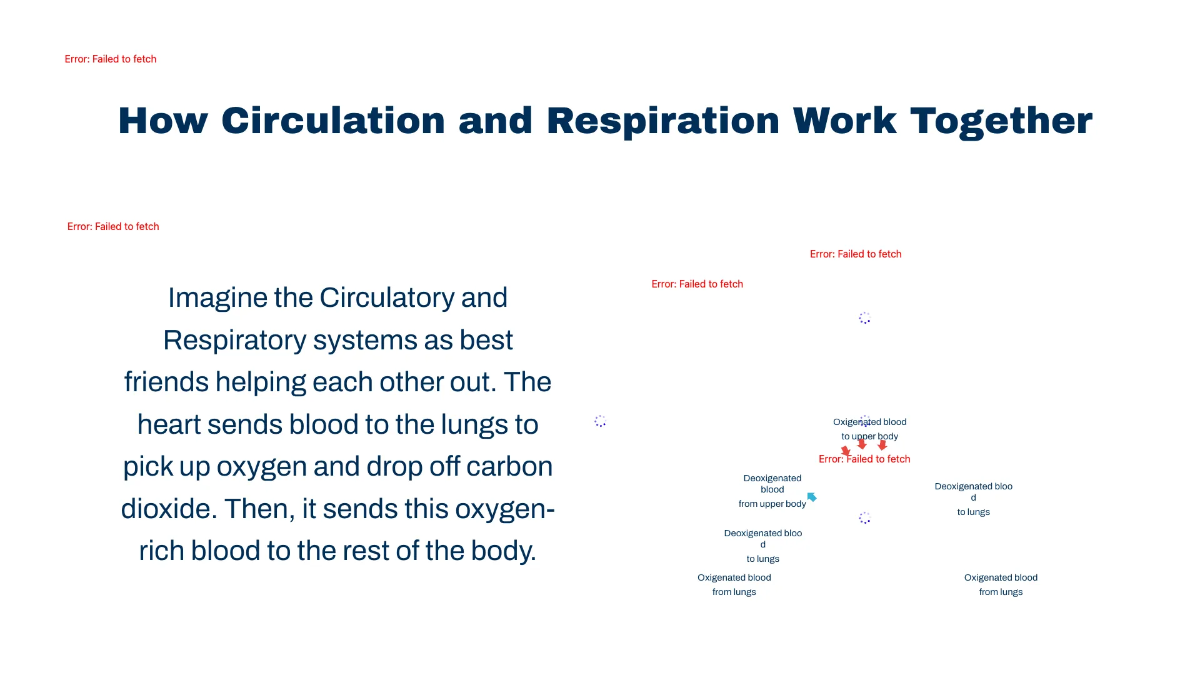 Error: Failed to fetch

How Circulation and Respiration Work Together

Error: Failed to fetch

Imagine the Circulatory and Respiratory systems as best friends helping each other out. The heart sends blood to the lungs to pick up oxygen and drop off carbon dioxide. Then, it sends this oxygen-rich blood to the rest of the body.

Error: Failed to fetch

Error: Failed to fetch

Oxigenated blood to upper body

Error: Failed to fetch

Deoxigenated blood from upper body

Deoxigenated bloo d to lungs

Deoxigenated bloo d to lungs

Oxigenated blood from lungs

Oxigenated blood from lungs